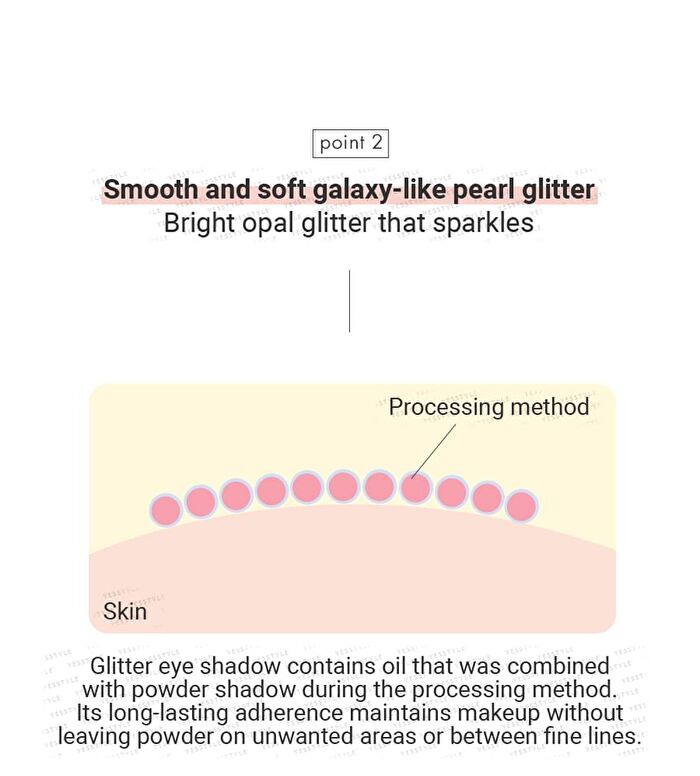 point 2

Smooth and soft galaxy-like pearl glitter
Bright opal glitter that sparkles

Processing method

Skin

Glitter eye shadow contains oil that was combined with powder shadow during the processing method. Its long-lasting adherence maintains makeup without leaving powder on unwanted areas or between fine lines.